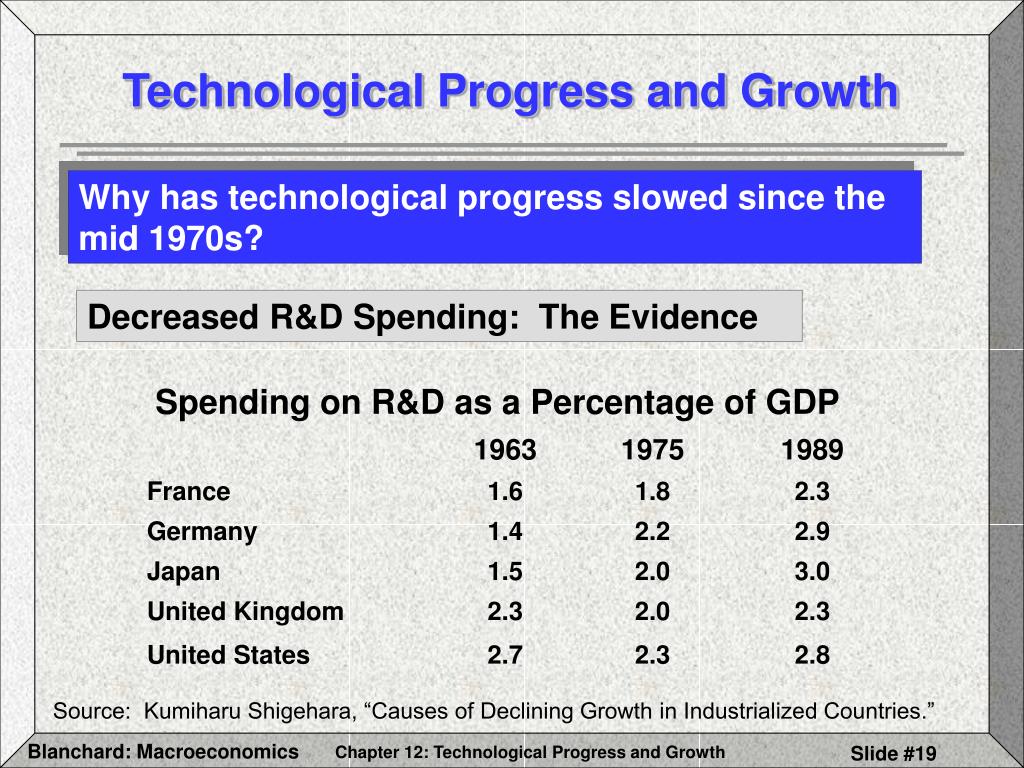 Technological Progress and Growth

Why has technological progress slowed since the mid 1970s?

Decreased R&D Spending: The Evidence

Spending on R&D as a Percentage of GDP

| | 1963 | 1975 | 1989 |
|---|---|---|---|
| France | 1.6 | 1.8 | 2.3 |
| Germany | 1.4 | 2.2 | 2.9 |
| Japan | 1.5 | 2.0 | 3.0 |
| United Kingdom | 2.3 | 2.0 | 2.3 |
| United States | 2.7 | 2.3 | 2.8 |

Source: Kumiharu Shigehara, “Causes of Declining Growth in Industrialized Countries.”

Blanchard: Macroeconomics Chapter 12: Technological Progress and Growth Slide #19